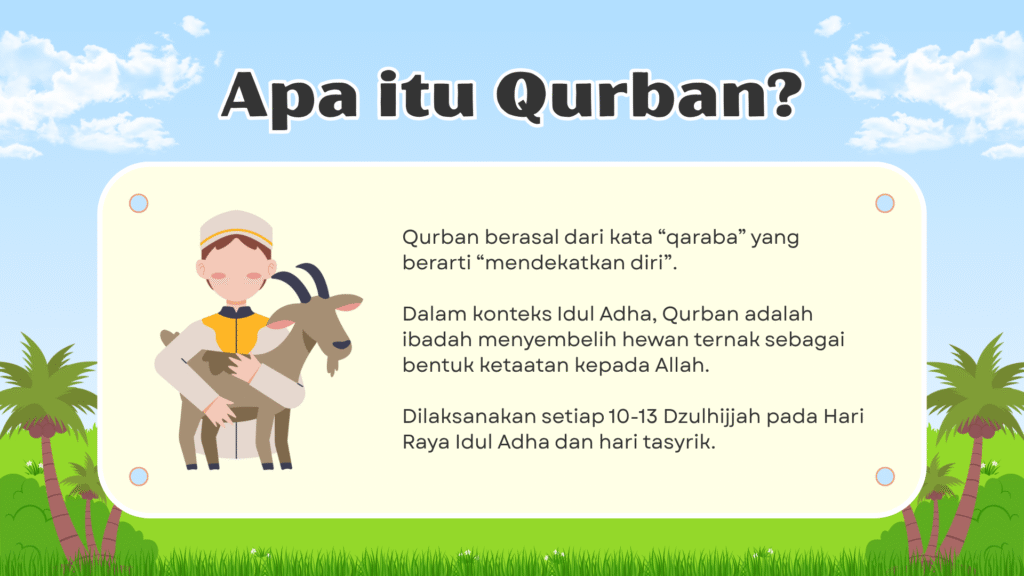 Apa itu Qurban?

Qurban berasal dari kata “qaraba” yang berarti “mendekatkan diri”.

Dalam konteks Idul Adha, Qurban adalah ibadah menyembelih hewan ternak sebagai bentuk ketaatan kepada Allah.

Dilaksanakan setiap 10-13 Dzulhijjah pada Hari Raya Idul Adha dan hari tasyrik.